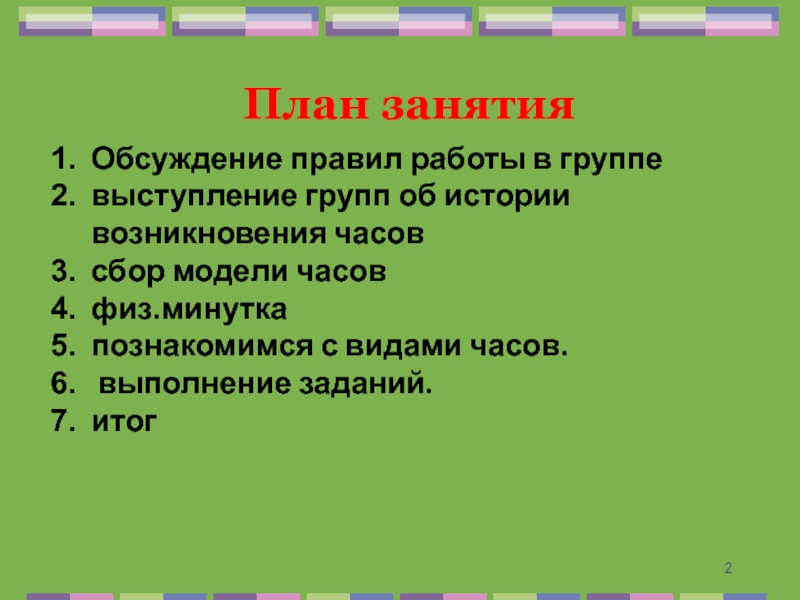 План занятия

1. Обсуждение правил работы в группе
2. выступление групп об истории возникновения часов
3. сбор модели часов
4. физ.минутка
5. познакомимся с видами часов.
6. выполнение заданий.
7. итог

2